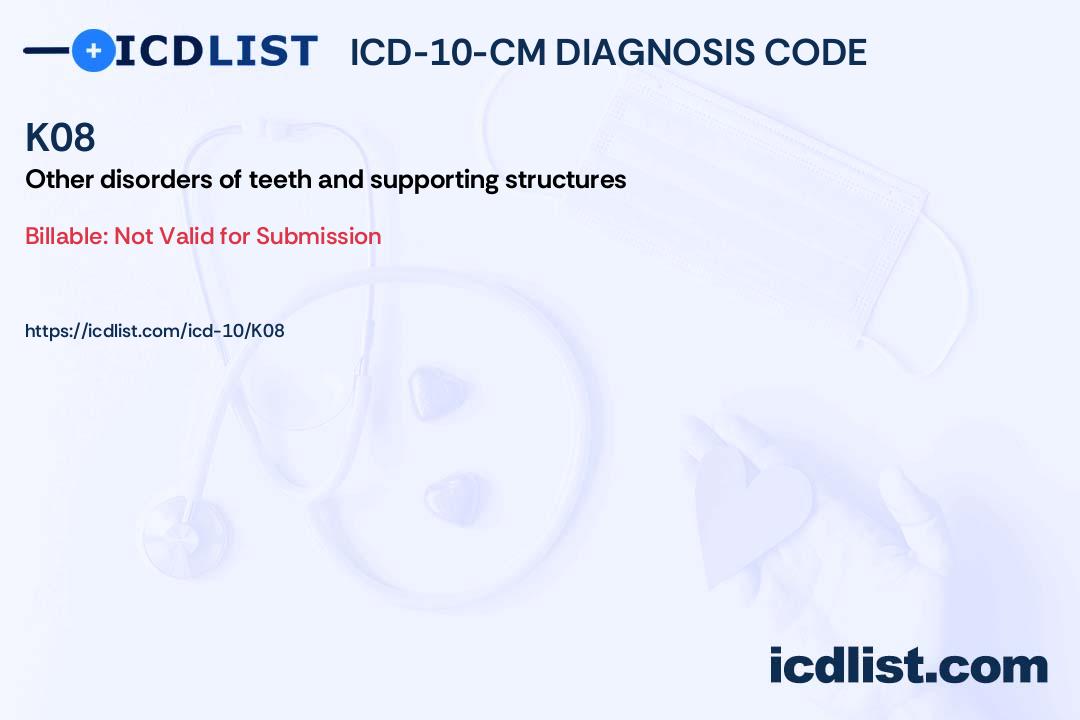 ICDLIST ICD-10-CM DIAGNOSIS CODE

K08

Other disorders of teeth and supporting structures

Billable: Not Valid for Submission

https://icdlist.com/icd-10/K08

icdlist.com